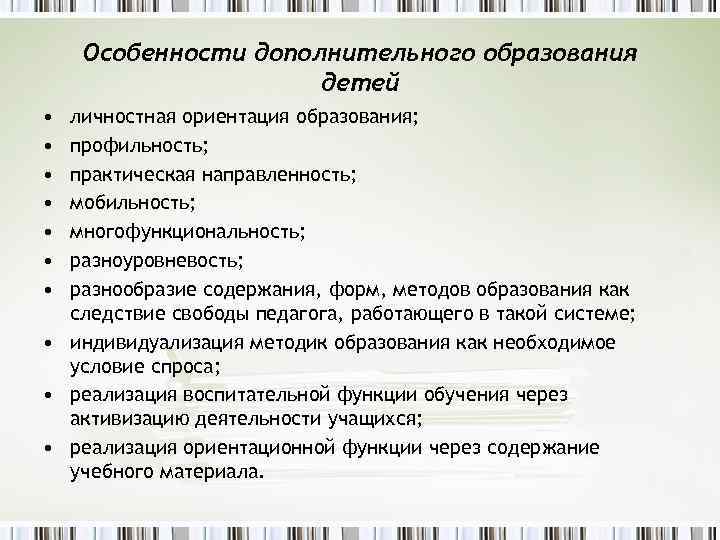 Особенности дополнительного образования детей

• личностная ориентация образования;
• профильность;
• практическая направленность;
• мобильность;
• многофункциональность;
• разноуровневость;
• разнообразие содержания, форм, методов образования как следствие свободы педагога, работающего в такой системе;
• индивидуализация методик образования как необходимое условие спроса;
• реализация воспитательной функции обучения через активизацию деятельности учащихся;
• реализация ориентационной функции через содержание учебного материала.